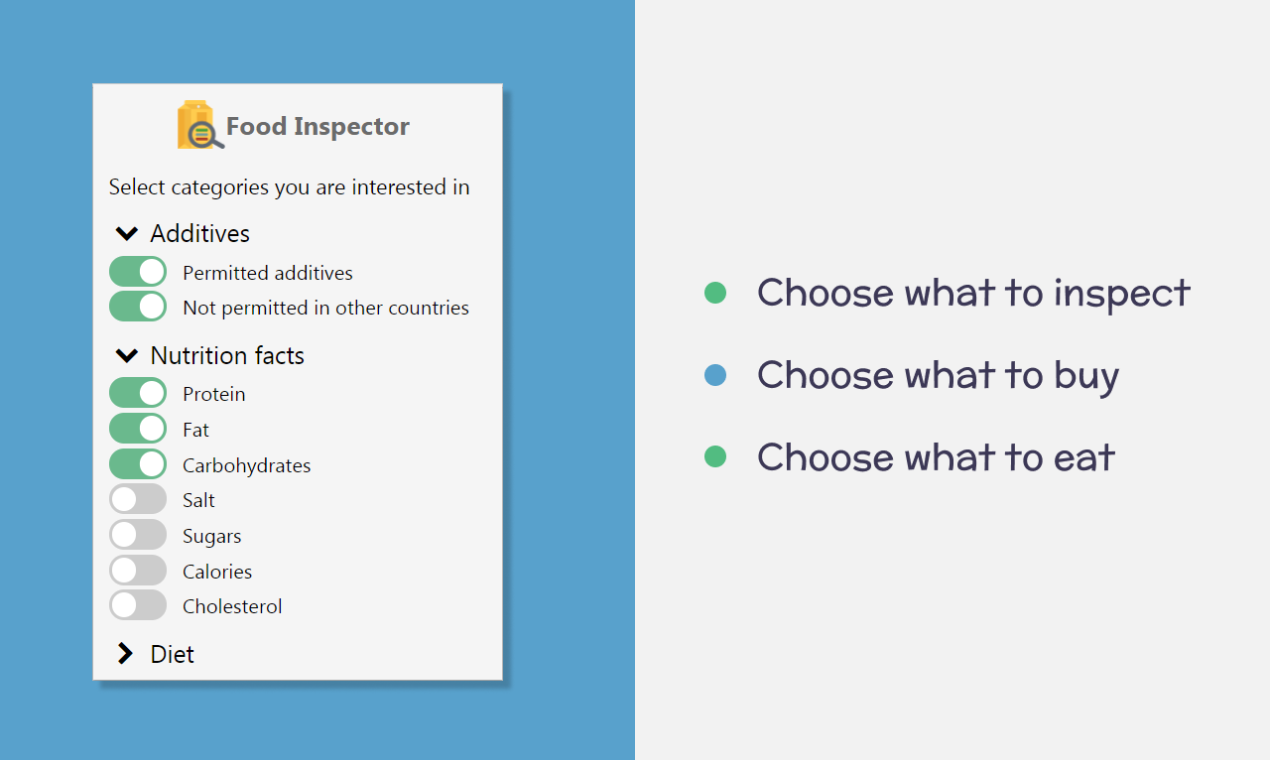 Food Inspector

Select categories you are interested in

Additives

Permitted additives

Not permitted in other countries

Nutrition facts

Protein

Fat

Carbohydrates

Salt

Sugars

Calories

Cholesterol

Diet

Choose what to inspect

Choose what to buy

Choose what to eat